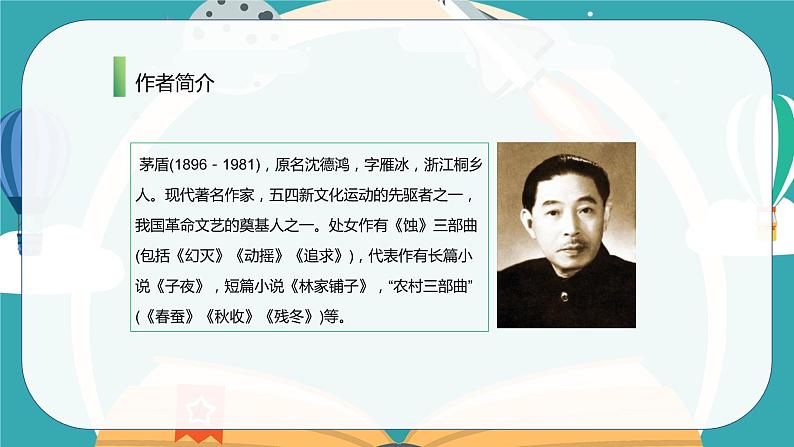 作者简介

茅盾(1896－1981)，原名沈德鸿，字雁冰，浙江桐乡人。现代著名作家，五四新文化运动的先驱者之一，我国革命文艺的奠基人之一。处女作有《蚀》三部曲(包括《幻灭》《动摇》《追求》)，代表作有长篇小说《子夜》，短篇小说《林家铺子》，“农村三部曲”(《春蚕》《秋收》《残冬》)等。